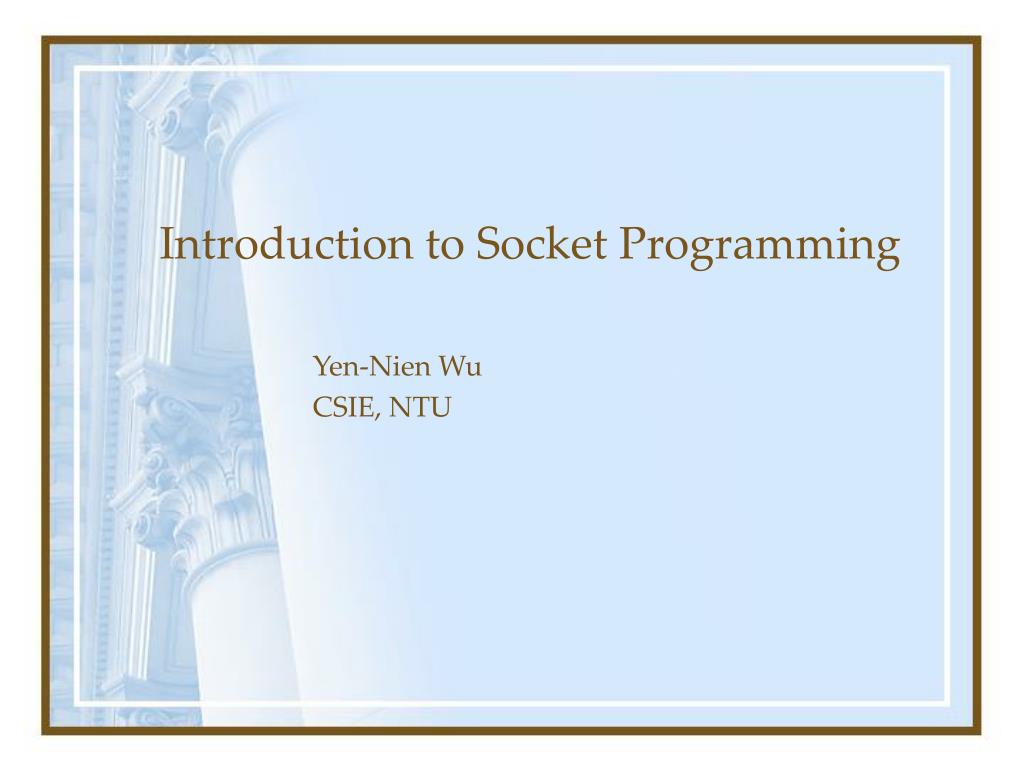 Introduction to Socket Programming

Yen-Nien Wu
CSIE, NTU